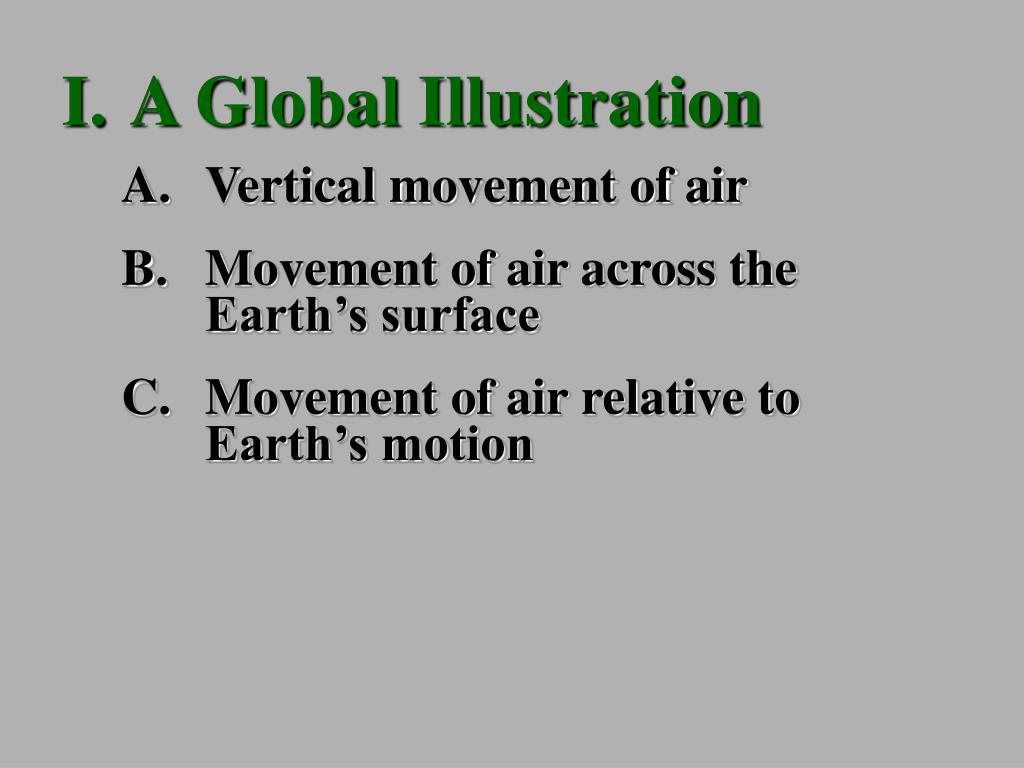 I. A Global Illustration

A. Vertical movement of air

B. Movement of air across the Earth’s surface

C. Movement of air relative to Earth’s motion